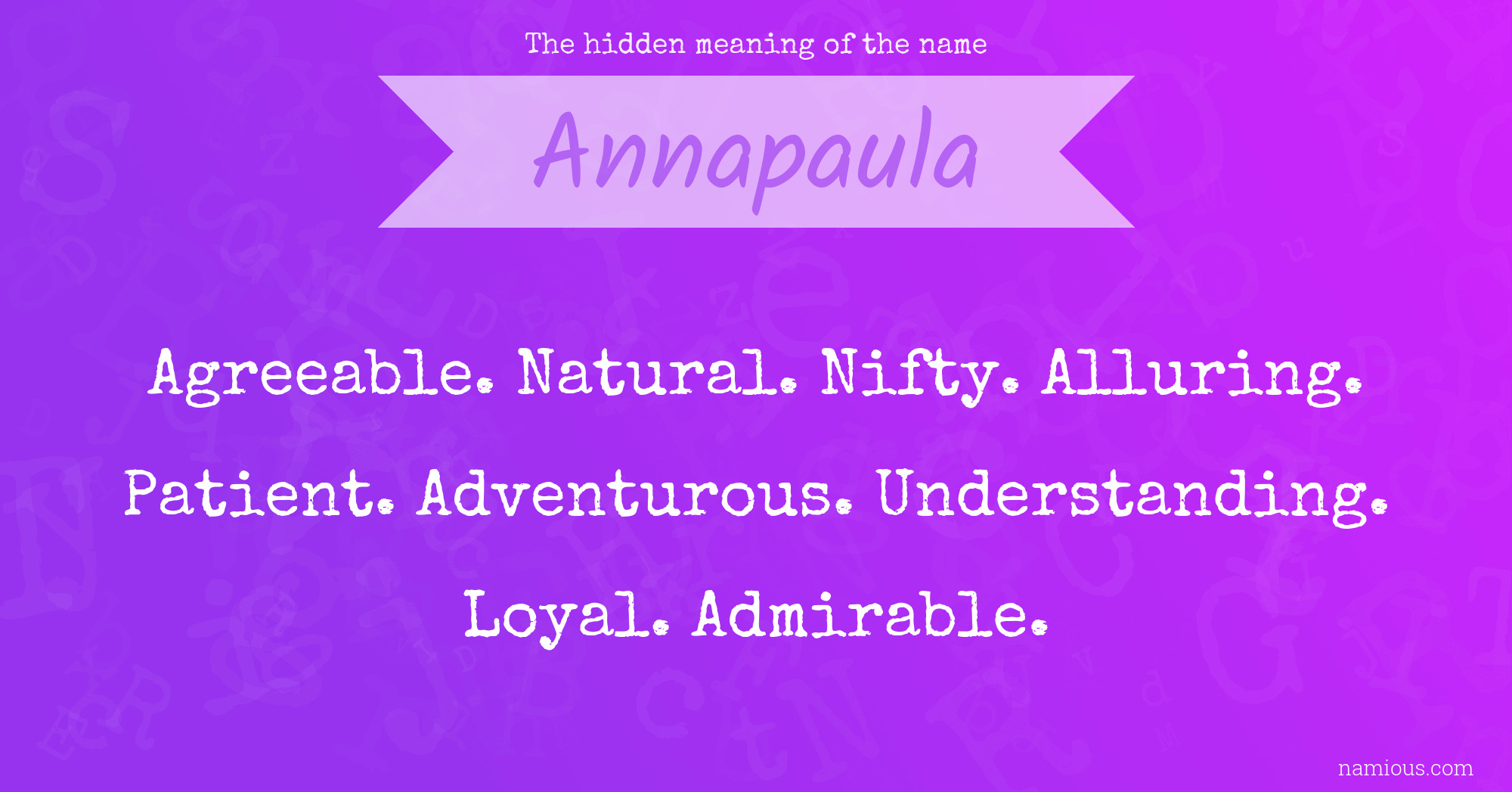 The hidden meaning of the name

Annapaula

Agreeable. Natural. Nifty. Alluring. Patient. Adventurous. Understanding. Loyal. Admirable.

namious.com